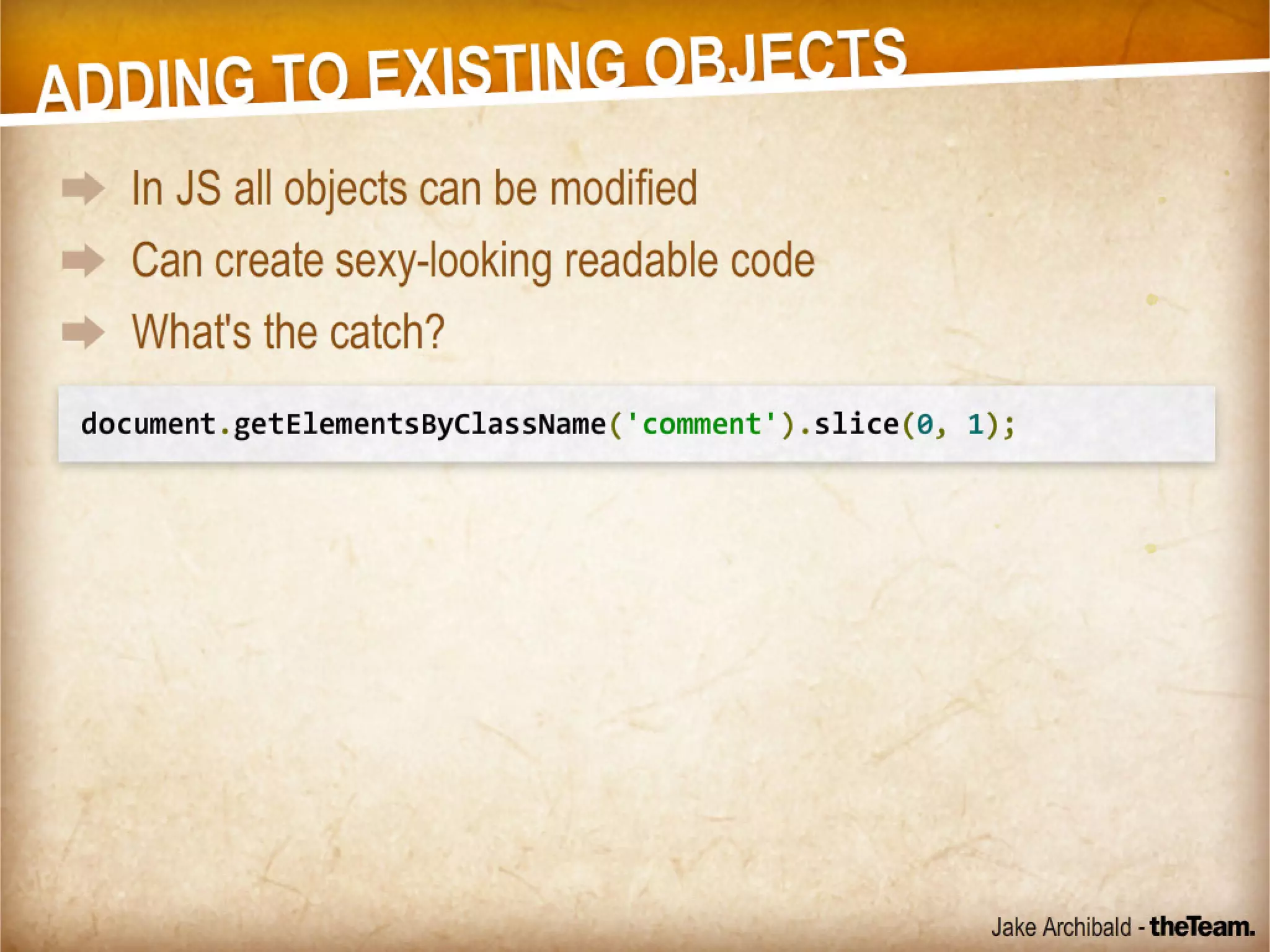 ADDING TO EXISTING OBJECTS

In JS all objects can be modified

Can create sexy-looking readable code

What's the catch?

document.getElementsByClassName('comment').slice(0, 1);

Jake Archibald - theTeam.